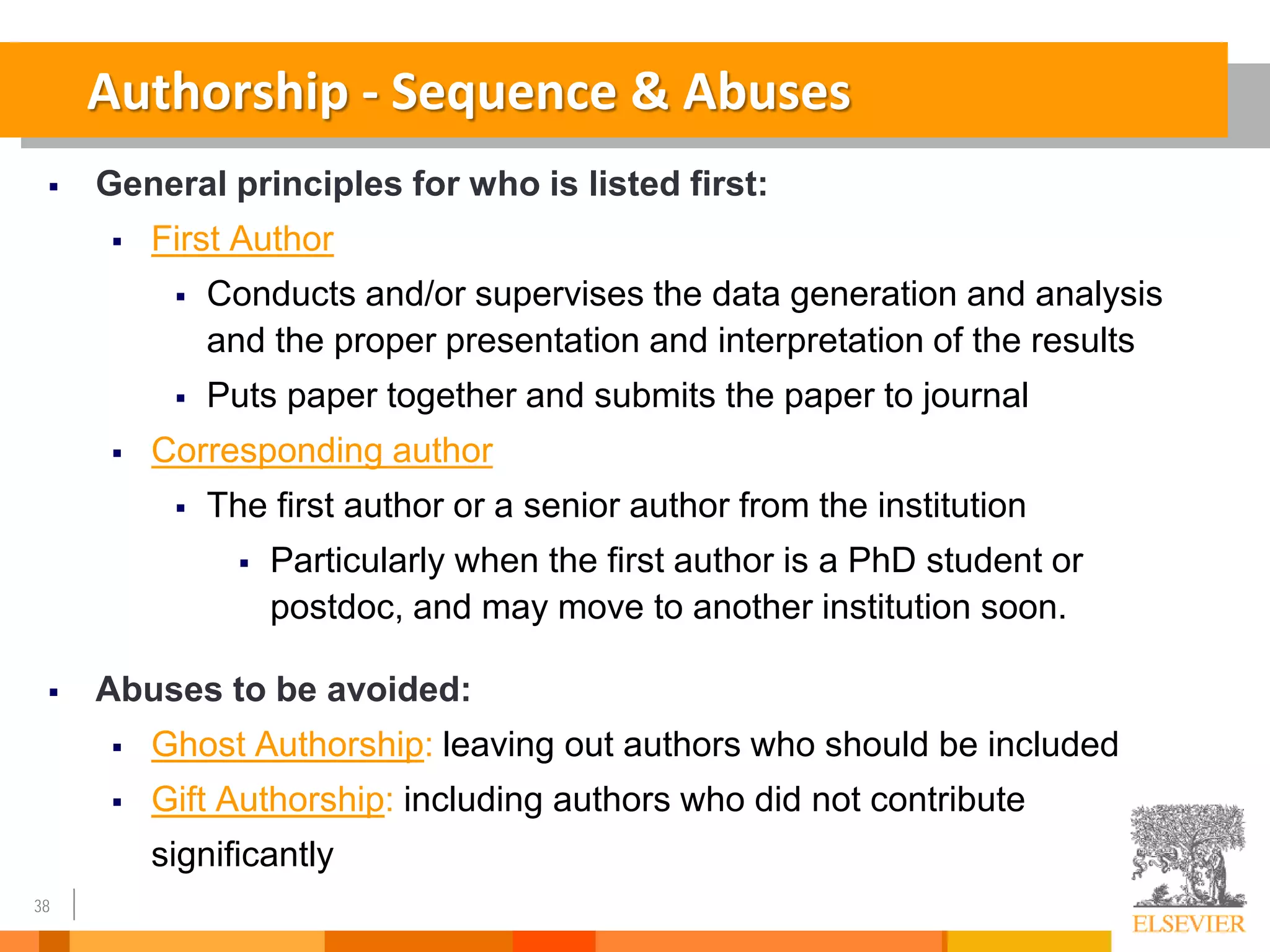 Authorship - Sequence & Abuses

▪ General principles for who is listed first:

▪ First Author

▪ Conducts and/or supervises the data generation and analysis and the proper presentation and interpretation of the results

▪ Puts paper together and submits the paper to journal

▪ Corresponding author

▪ The first author or a senior author from the institution

▪ Particularly when the first author is a PhD student or postdoc, and may move to another institution soon.

▪ Abuses to be avoided:

▪ Ghost Authorship: leaving out authors who should be included

▪ Gift Authorship: including authors who did not contribute significantly

38

ELSEVIER